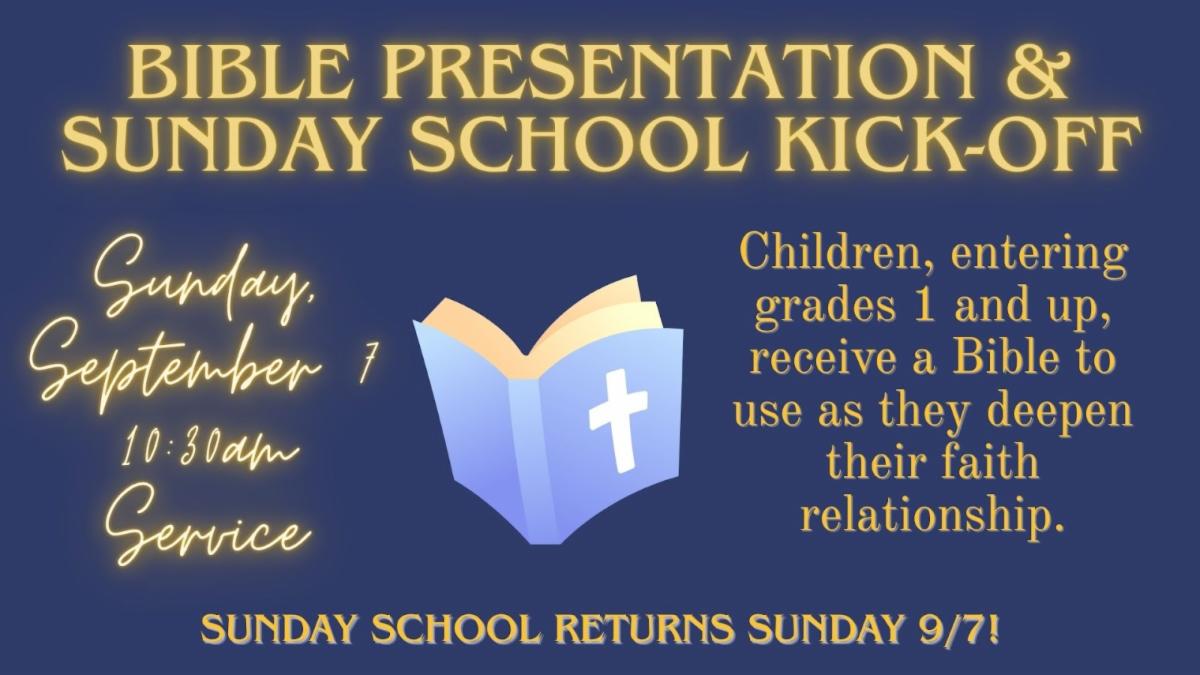 BIBLE PRESENTATION & SUNDAY SCHOOL KICK-OFF

Sunday, September 7 10:30am Service

Children, entering grades 1 and up, receive a Bible to use as they deepen their faith relationship.

SUNDAY SCHOOL RETURNS SUNDAY 9/7!